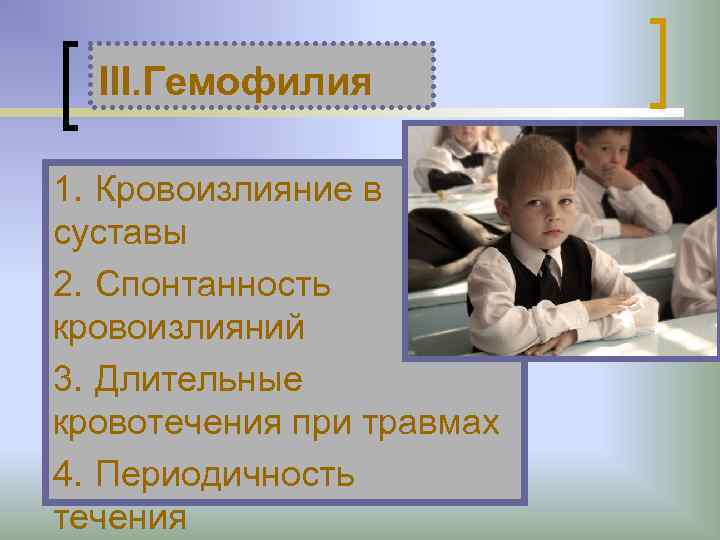 III.Гемофилия

1. Кровоизлияние в суставы

2. Спонтанность кровоизлияний

3. Длительные кровотечения при травмах

4. Периодичность течения